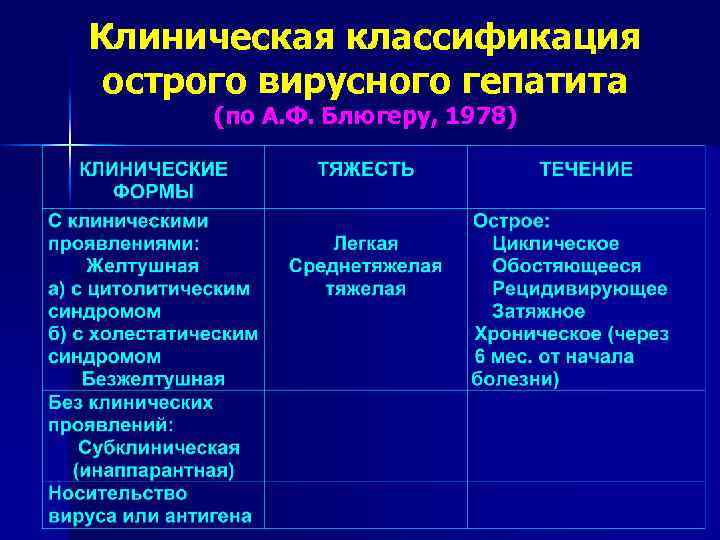 Клиническая классификация острого вирусного гепатита
(по А.Ф. Блюгеру, 1978)

| КЛИНИЧЕСКИЕ ФОРМЫ | ТЯЖЕСТЬ | ТЕЧЕНИЕ |
|---|---|---|
| С клиническими проявлениями: Желтушная а) с цитолитическим синдромом б) с холестатическим синдромом Безжелтушная | Легкая Среднетяжелая тяжелая | Острое: Циклическое Обостяющееся Рецидивирующее Затяжное Хроническое (через 6 мес. от начала болезни) |
| Без клинических проявлений: Субклиническая (инаппарантная) | | |
| Носительство вируса или антигена | | |